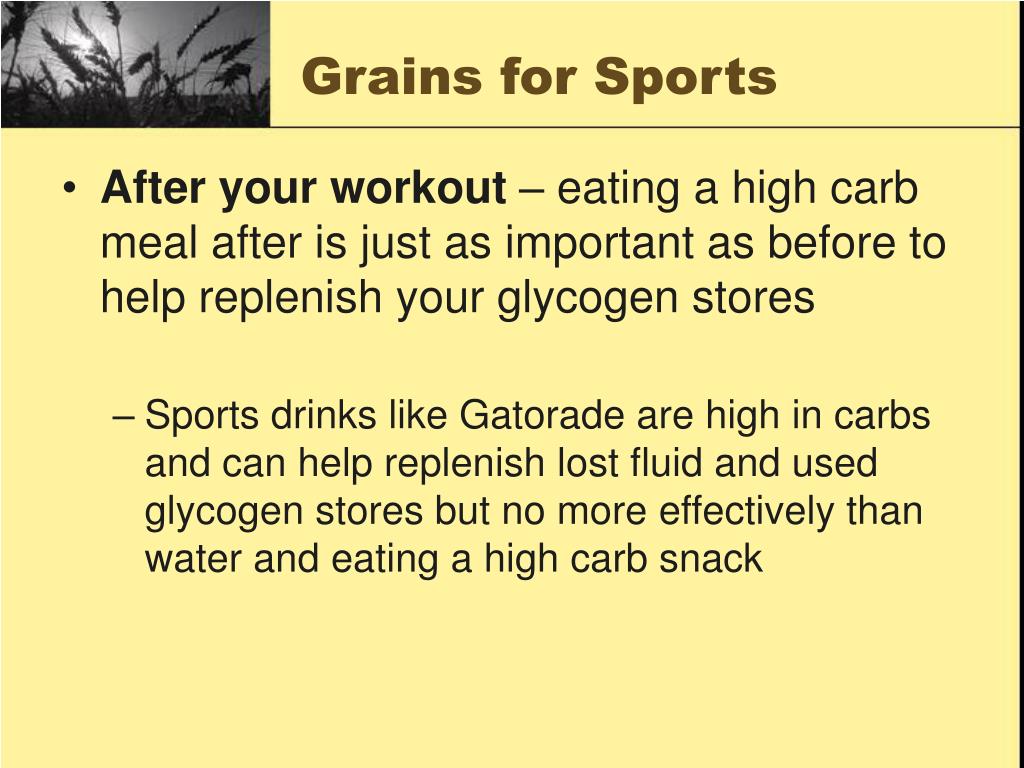 Grains for Sports

• After your workout – eating a high carb meal after is just as important as before to help replenish your glycogen stores

– Sports drinks like Gatorade are high in carbs and can help replenish lost fluid and used glycogen stores but no more effectively than water and eating a high carb snack